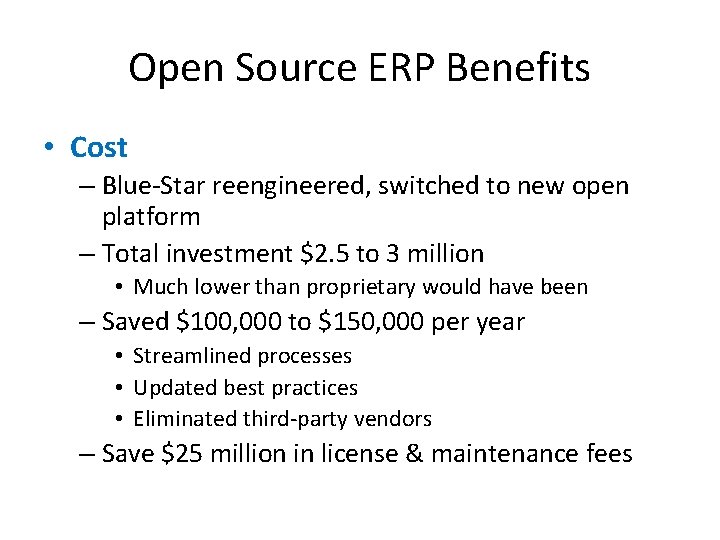 Open Source ERP Benefits

• Cost
– Blue-Star reengineered, switched to new open platform
– Total investment \$2.5 to 3 million
• Much lower than proprietary would have been
– Saved \$100,000 to \$150,000 per year
• Streamlined processes
• Updated best practices
• Eliminated third-party vendors
– Save \$25 million in license & maintenance fees